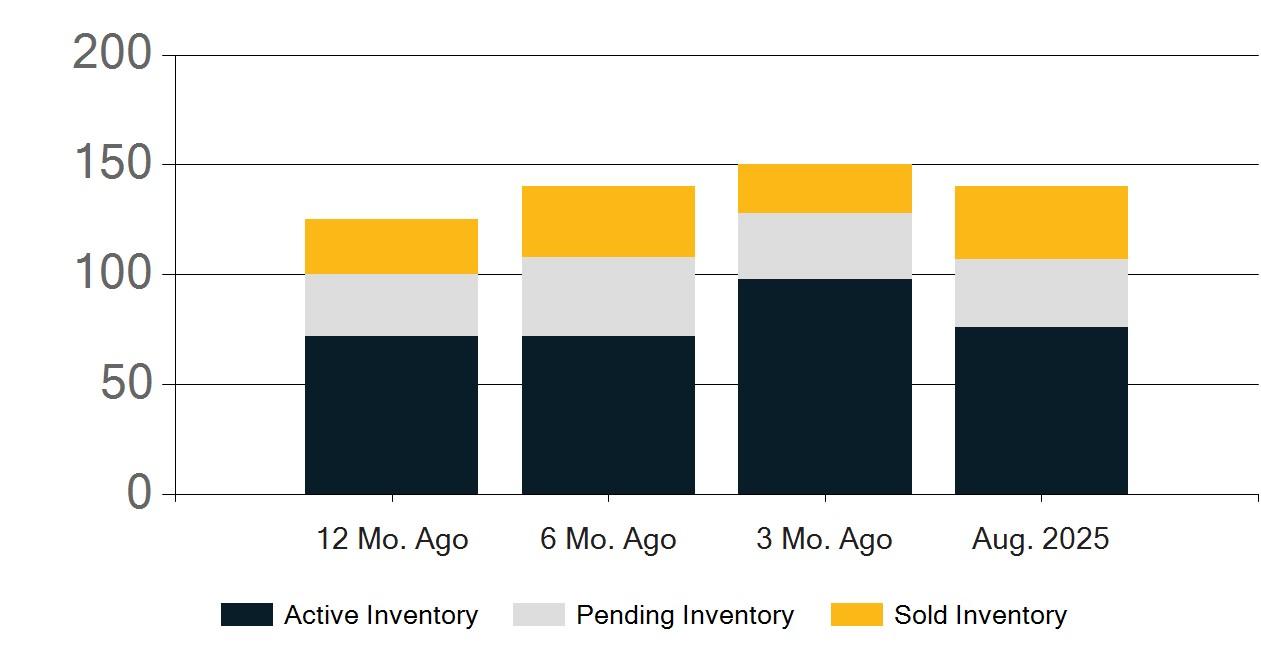 200
150
100
50
0

12 Mo. Ago
6 Mo. Ago
3 Mo. Ago
Aug. 2025

Active Inventory
Pending Inventory
Sold Inventory